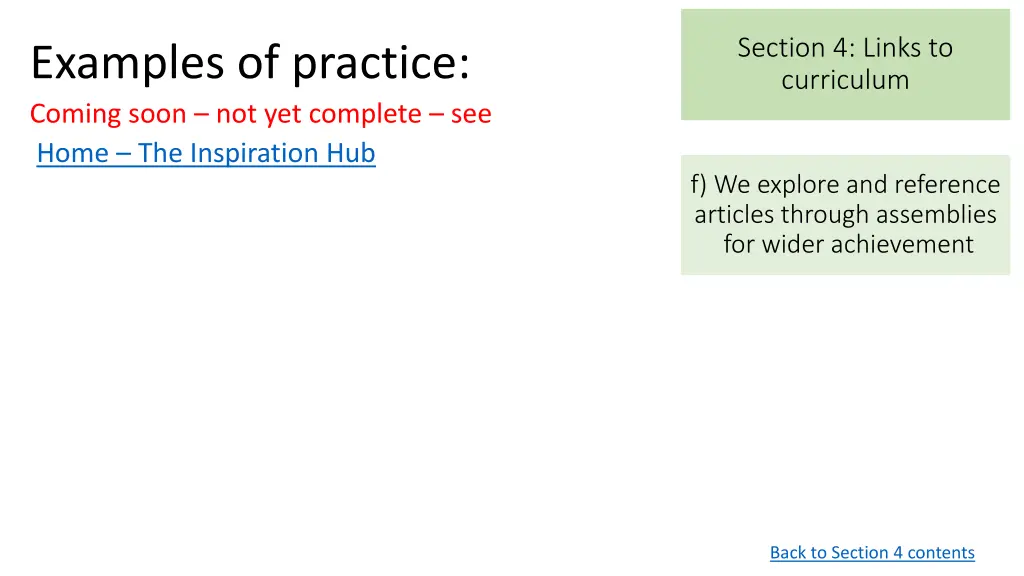 Examples of practice:

Coming soon – not yet complete – see
Home – The Inspiration Hub

Section 4: Links to curriculum

f) We explore and reference articles through assemblies for wider achievement

Back to Section 4 contents